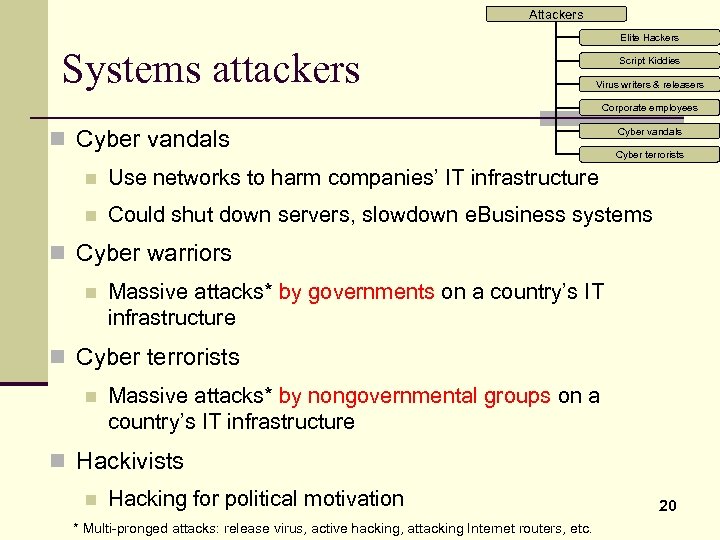 Attackers

Elite Hackers

Script Kiddies

Virus writers & releasers

Corporate employees

Cyber vandals

Cyber terrorists

Systems attackers

Cyber vandals

Use networks to harm companies' IT infrastructure

Could shut down servers, slowdown eBusiness systems

Cyber warriors

Massive attacks* by governments on a country's IT infrastructure

Cyber terrorists

Massive attacks* by nongovernmental groups on a country's IT infrastructure

Hackivists

Hacking for political motivation

20

* Multi-pronged attacks: release virus, active hacking, attacking Internet routers, etc.